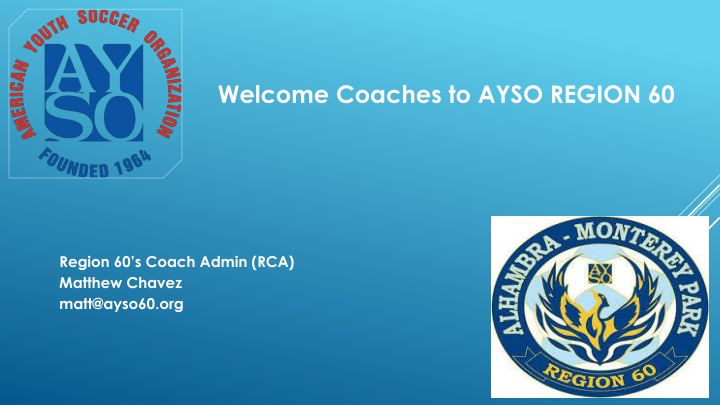 AMERICAN YOUTH SOCCER ORGANIZATION
AYSO
FOUNDED 1964

Welcome Coaches to AYSO REGION 60

Region 60's Coach Admin (RCA)
Matthew Chavez
matt@ayso60.org

ALHAMBRA - MONTEREY PARK
AYSO
REGION 60